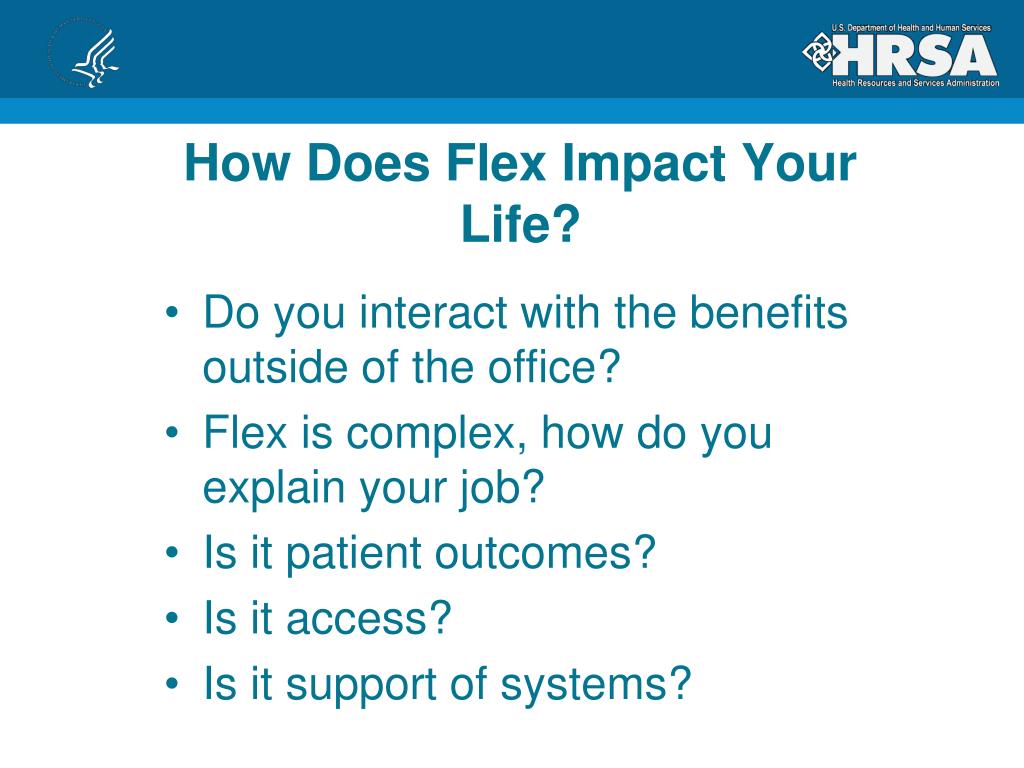 U.S. Department of Health and Human Services
HRSA
Health Resources and Services Administration

How Does Flex Impact Your Life?

• Do you interact with the benefits outside of the office?
• Flex is complex, how do you explain your job?
• Is it patient outcomes?
• Is it access?
• Is it support of systems?